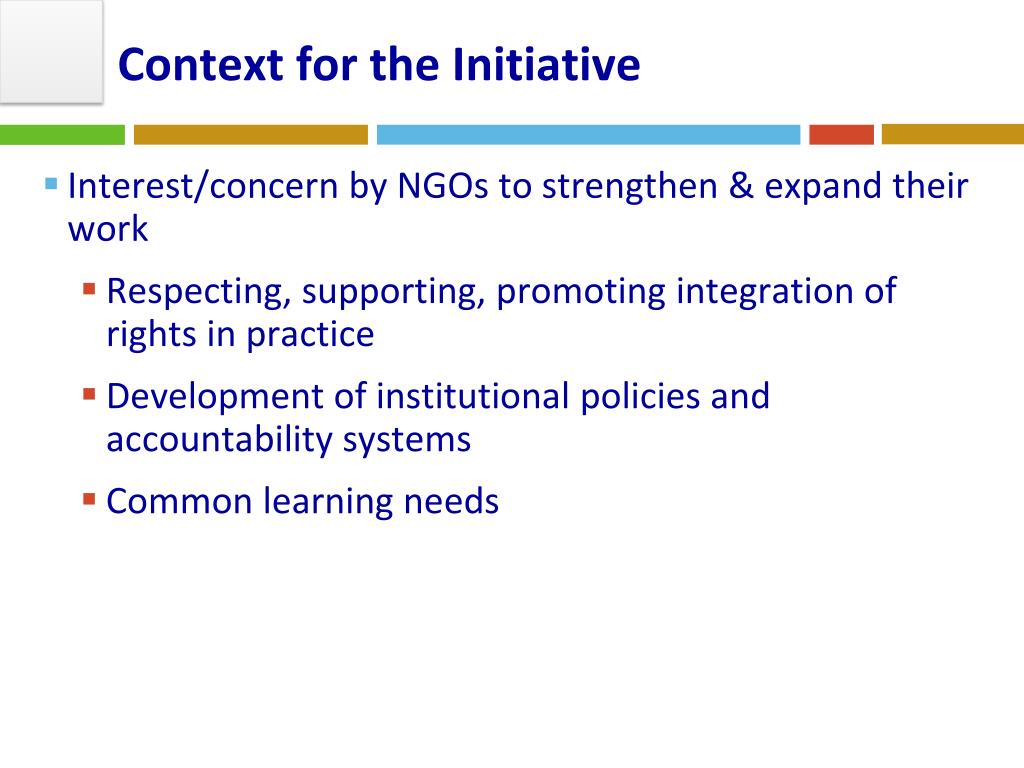 Context for the Initiative

• Interest/concern by NGOs to strengthen & expand their work

• Respecting, supporting, promoting integration of rights in practice

• Development of institutional policies and accountability systems

• Common learning needs